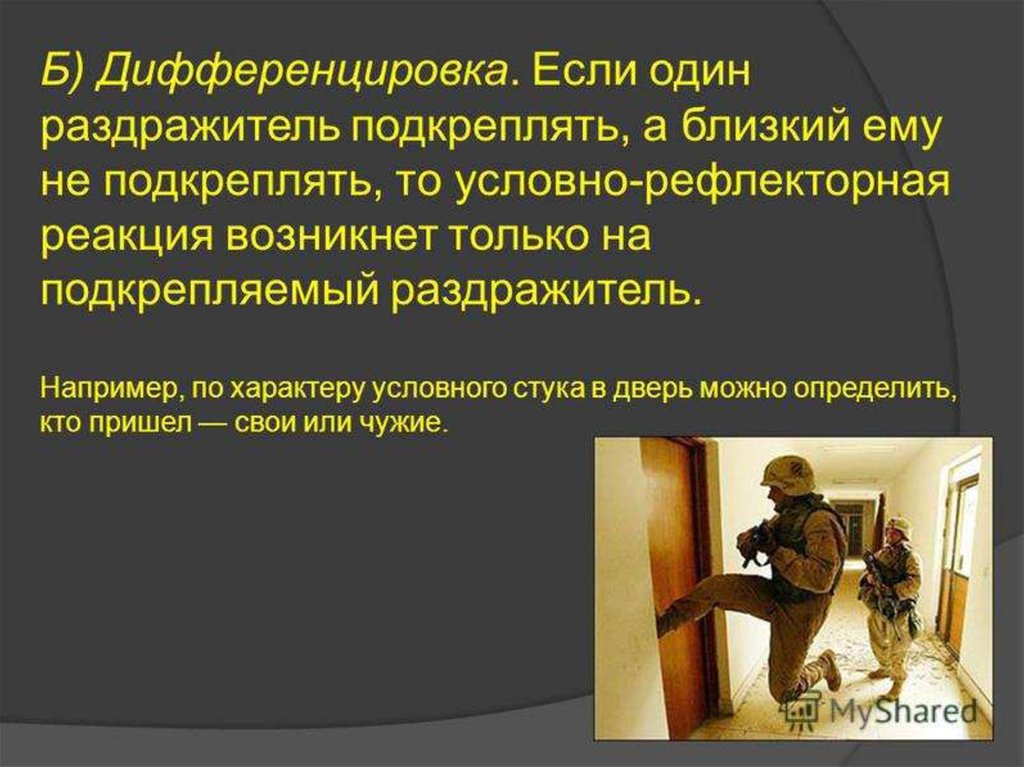 Б) Дифференцировка. Если один раздражитель подкреплять, а близкий ему не подкреплять, то условно-рефлекторная реакция возникнет только на подкрепляемый раздражитель.

Например, по характеру условного стука в дверь можно определить, кто пришел — свои или чужие.

MyShared